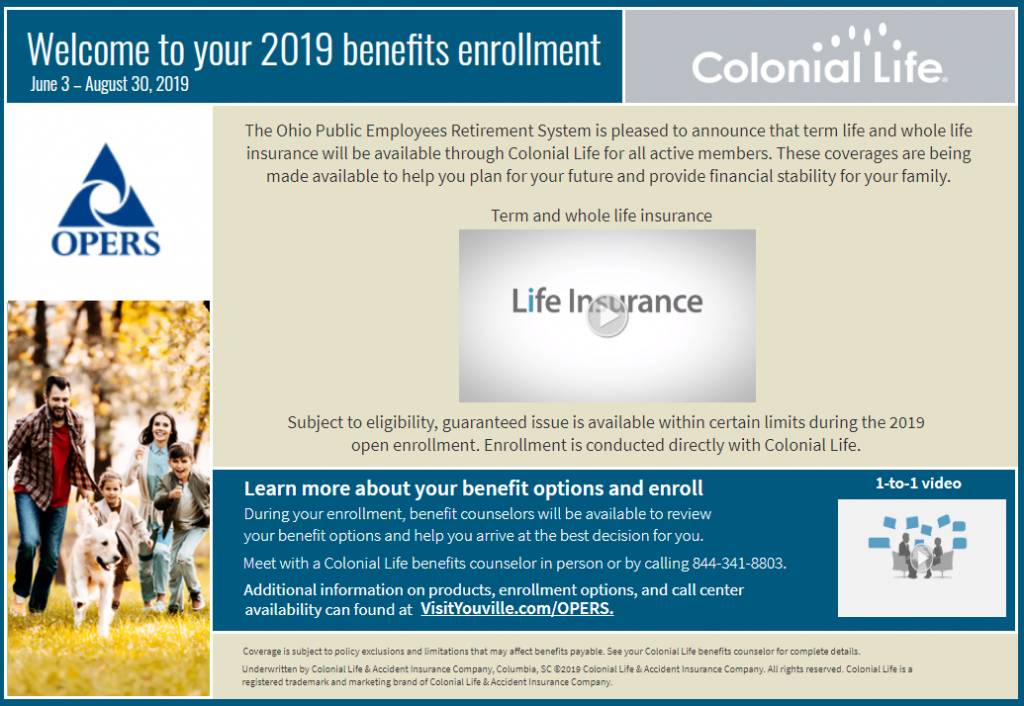 Welcome to your 2019 benefits enrollment
June 3 – August 30, 2019

Colonial Life.

OPERS

The Ohio Public Employees Retirement System is pleased to announce that term life and whole life insurance will be available through Colonial Life for all active members. These coverages are being made available to help you plan for your future and provide financial stability for your family.

Term and whole life insurance

Life Insurance

Subject to eligibility, guaranteed issue is available within certain limits during the 2019 open enrollment. Enrollment is conducted directly with Colonial Life.

Learn more about your benefit options and enroll

During your enrollment, benefit counselors will be available to review your benefit options and help you arrive at the best decision for you.

Meet with a Colonial Life benefits counselor in person or by calling 844-341-8803.

Additional information on products, enrollment options, and call center availability can found at VisitYouville.com/OPERS.

1-to-1 video

Coverage is subject to policy exclusions and limitations that may affect benefits payable. See your Colonial Life benefits counselor for complete details.

Underwritten by Colonial Life & Accident Insurance Company, Columbia, SC ©2019 Colonial Life & Accident Insurance Company. All rights reserved. Colonial Life is a registered trademark and marketing brand of Colonial Life & Accident Insurance Company.